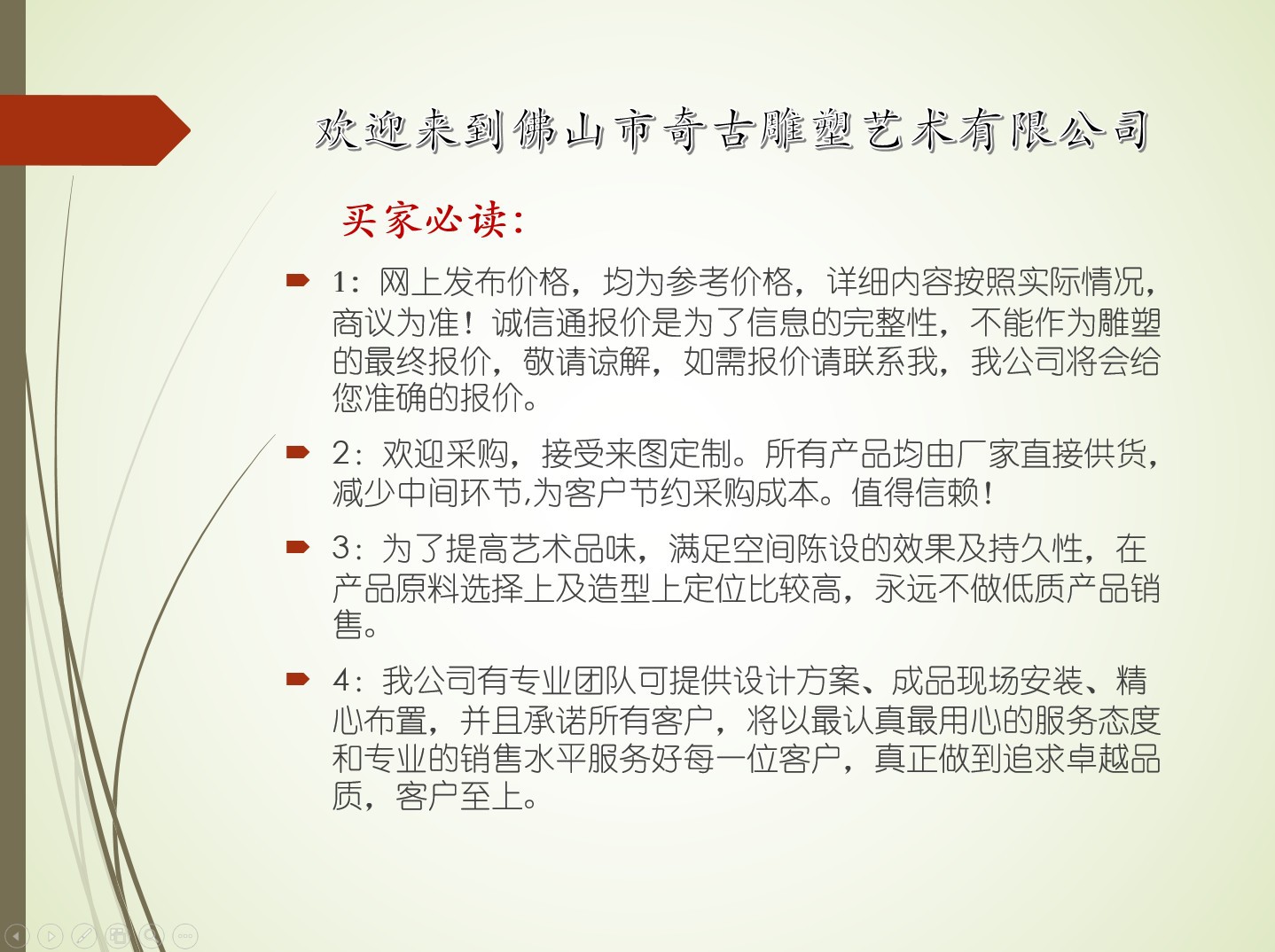 欢迎来到佛山市奇古雕塑艺术有限公司

买家必读:

1：网上发布价格，均为参考价格，详细内容按照实际情况，商议为准！诚信通报价是为了信息的完整性，不能作为雕塑的最终报价，敬请谅解，如需报价请联系我，我公司将会给您准确的报价。

2：欢迎采购，接受来图定制。所有产品均由厂家直接供货，减少中间环节,为客户节约采购成本。值得信赖！

3：为了提高艺术品味，满足空间陈设的效果及持久性，在产品原料选择上及造型上定位比较高，永远不做低质产品销售。

4：我公司有专业团队可提供设计方案、成品现场安装、精心布置，并且承诺所有客户，将以最认真最用心的服务态度和专业的销售水平服务好每一位客户，真正做到追求卓越品质，客户至上。